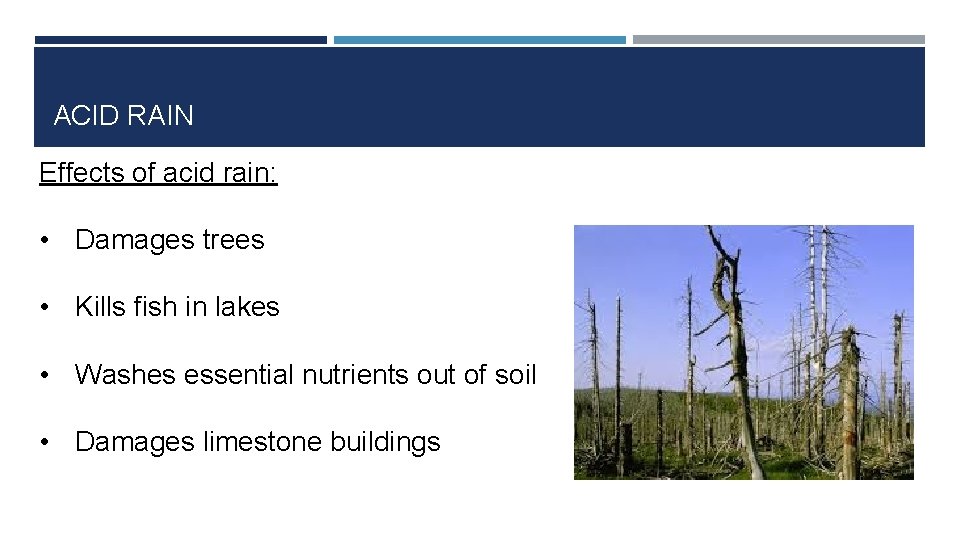 ACID RAIN

Effects of acid rain:

• Damages trees

• Kills fish in lakes

• Washes essential nutrients out of soil

• Damages limestone buildings